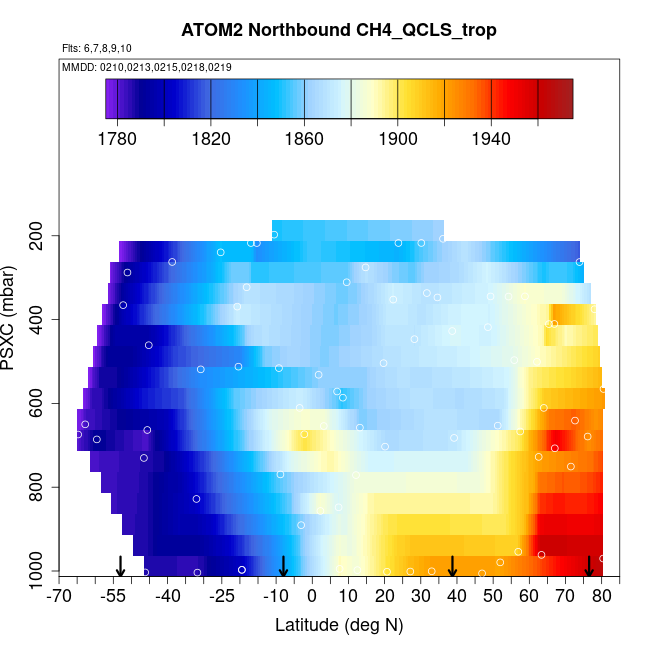 ATOM2 Northbound CH4_QCLS_trop

Flts: 6,7,8,9,10

MMDD: 0210,0213,0215,0218,0219

1780 1820 1860 1900 1940

PSXC (mbar)

200
400
600
800
1000

-70 -55 -40 -25 -10 0 10 20 30 40 50 60 70 80

Latitude (deg N)